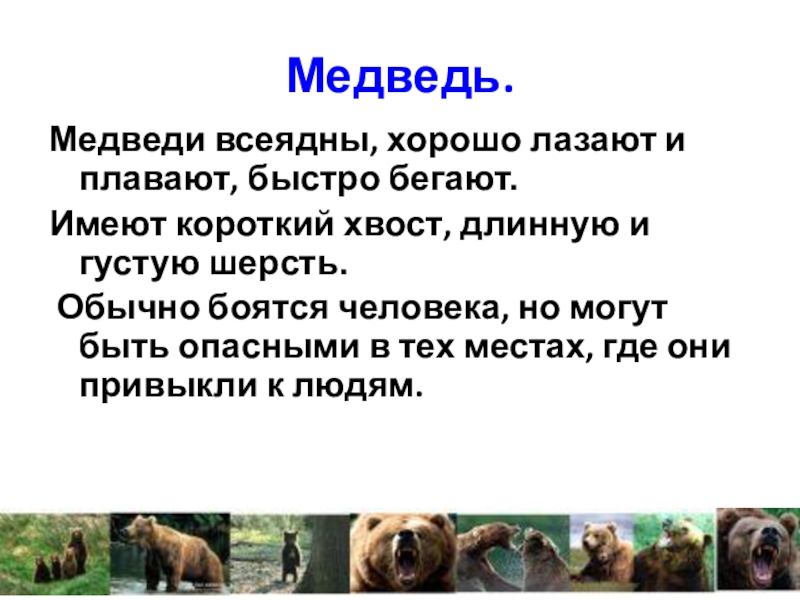 Медведь.

Медведи всеядны, хорошо лазают и плавают, быстро бегают.

Имеют короткий хвост, длинную и густую шерсть.

Обычно боятся человека, но могут быть опасными в тех местах, где они привыкли к людям.